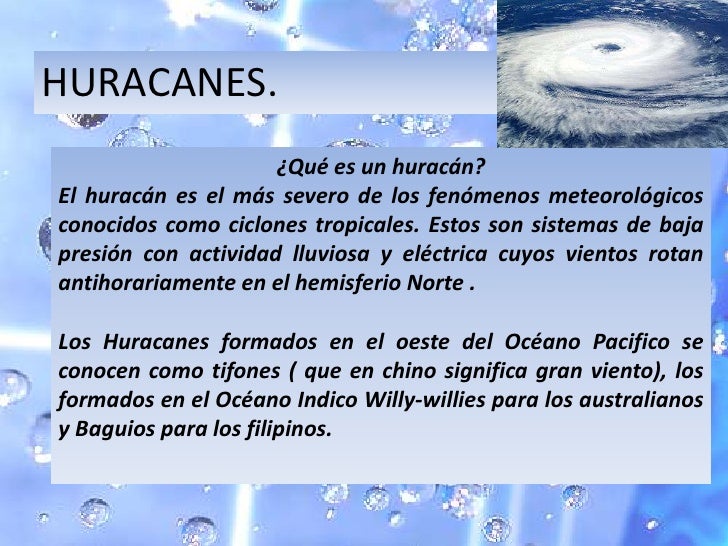 HURACANES.

¿Qué es un huracán?

El huracán es el más severo de los fenómenos meteorológicos conocidos como ciclones tropicales. Estos son sistemas de baja presión con actividad lluviosa y eléctrica cuyos vientos rotan antihorariamente en el hemisferio Norte .

Los Huracanes formados en el oeste del Océano Pacifico se conocen como tifones ( que en chino significa gran viento), los formados en el Océano Indico Willy-willies para los australianos y Baguios para los filipinos.